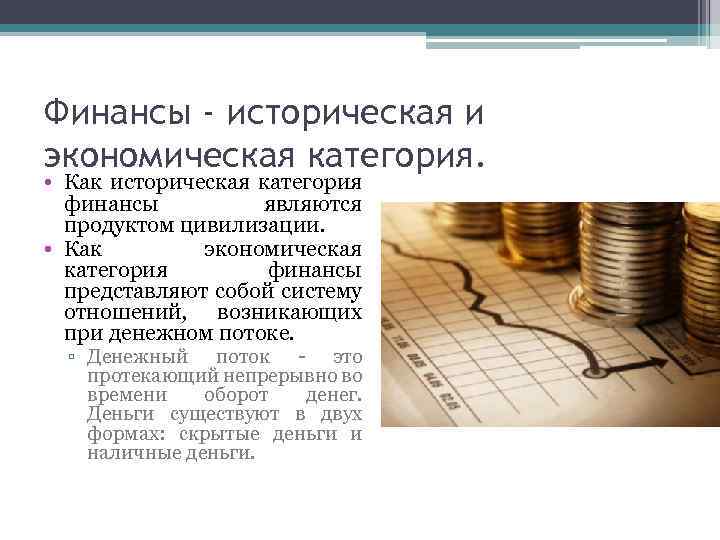 Финансы - историческая и экономическая категория.

• Как историческая категория финансы являются продуктом цивилизации.
• Как экономическая категория финансы представляют собой систему отношений, возникающих при денежном потоке.
▫ Денежный поток - это протекающий непрерывно во времени оборот денег. Деньги существуют в двух формах: скрытые деньги и наличные деньги.